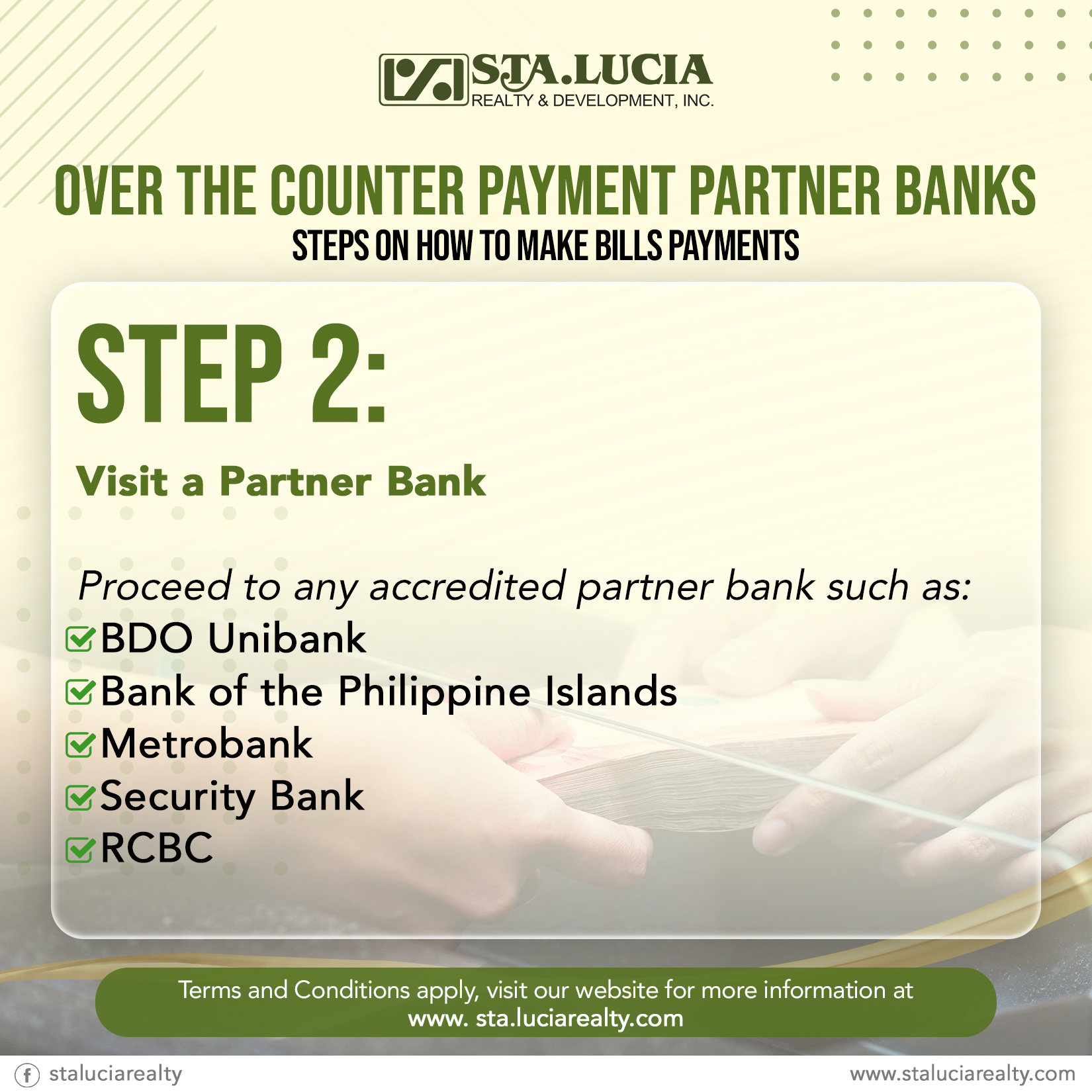 STA.LUCIA
REALTY & DEVELOPMENT, INC.

OVER THE COUNTER PAYMENT PARTNER BANKS
STEPS ON HOW TO MAKE BILLS PAYMENTS

STEP 2:

Visit a Partner Bank

Proceed to any accredited partner bank such as:
BDO Unibank
Bank of the Philippine Islands
Metrobank
Security Bank
RCBC

Terms and Conditions apply, visit our website for more information at www. sta.luciarealty.com

staluciarealty
www.staluciarealty.com